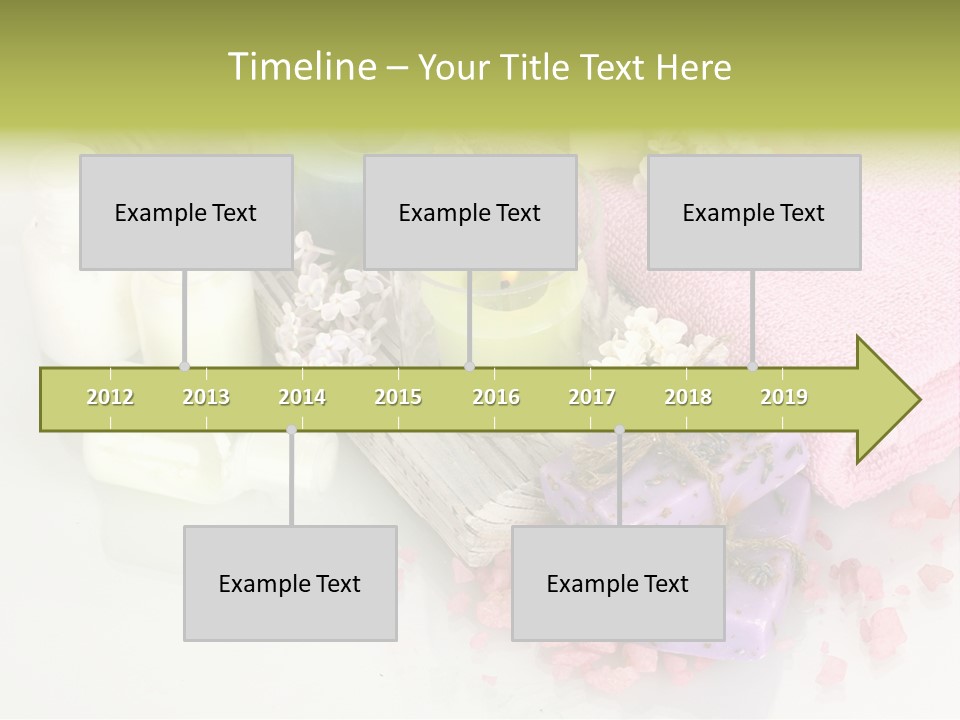 Timeline – Your Title Text Here

Example Text

Example Text

Example Text

2012 2013 2014 2015 2016 2017 2018 2019

Example Text

Example Text